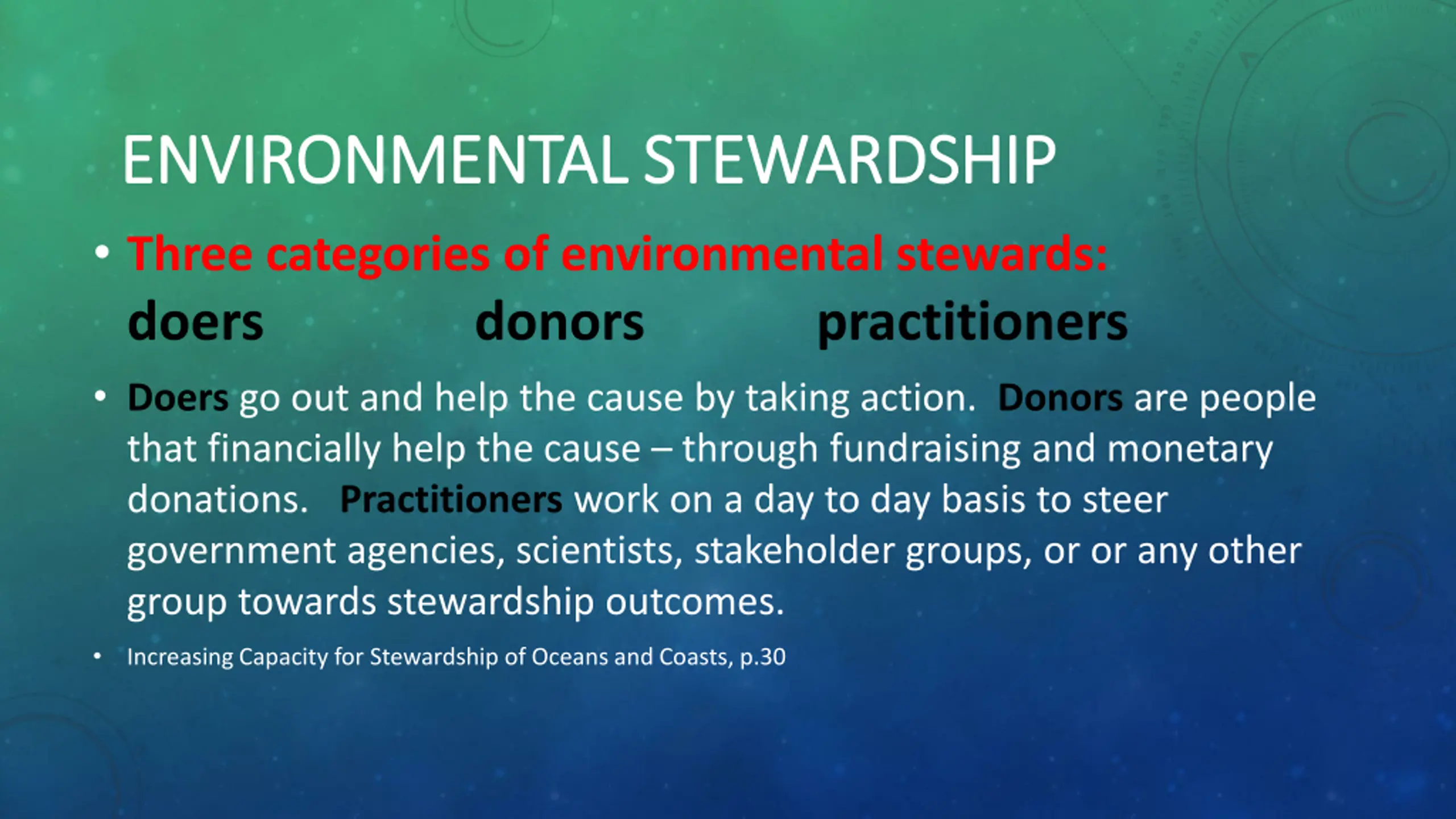 ENVIRONMENTAL STEWARDSHIP

• Three categories of environmental stewards:
doers donors practitioners

• Doers go out and help the cause by taking action. Donors are people that financially help the cause – through fundraising and monetary donations. Practitioners work on a day to day basis to steer government agencies, scientists, stakeholder groups, or or any other group towards stewardship outcomes.

• Increasing Capacity for Stewardship of Oceans and Coasts, p.30